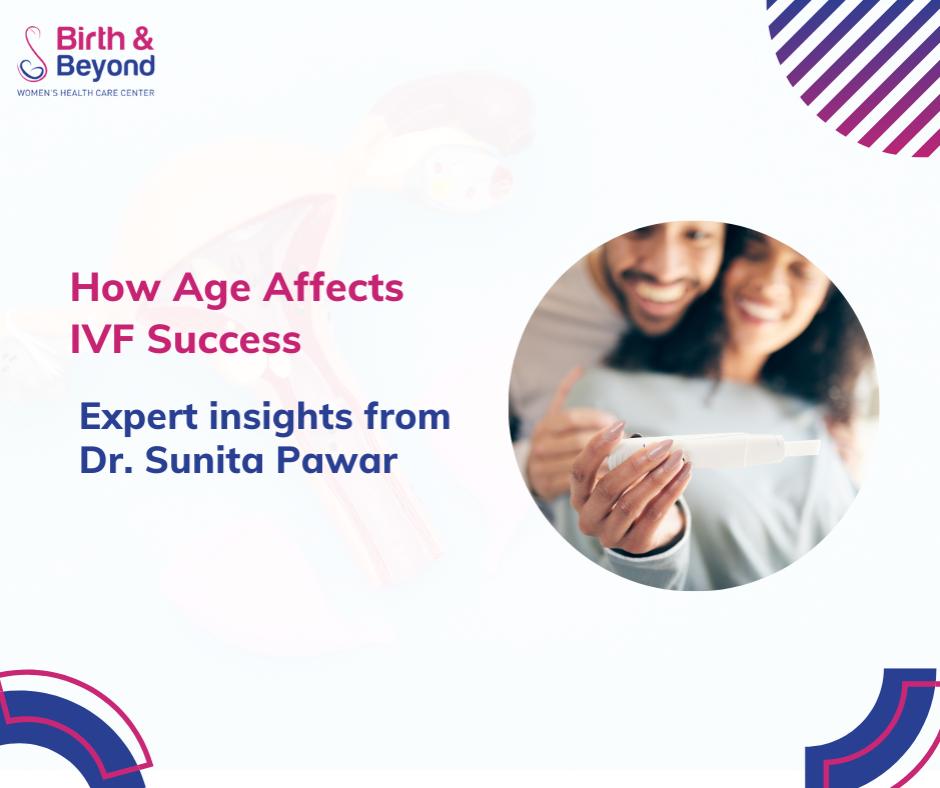 Birth & Beyond
WOMEN'S HEALTH CARE CENTER

How Age Affects IVF Success

Expert insights from Dr. Sunita Pawar